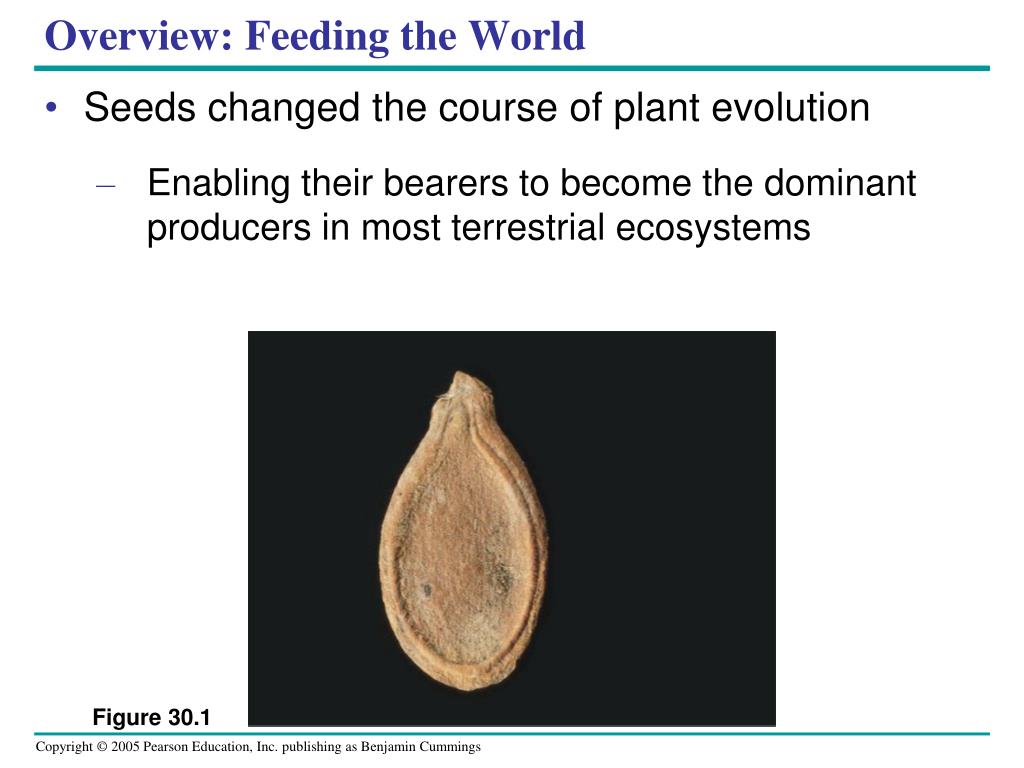 Overview: Feeding the World

• Seeds changed the course of plant evolution

– Enabling their bearers to become the dominant producers in most terrestrial ecosystems

Figure 30.1

Copyright © 2005 Pearson Education, Inc. publishing as Benjamin Cummings